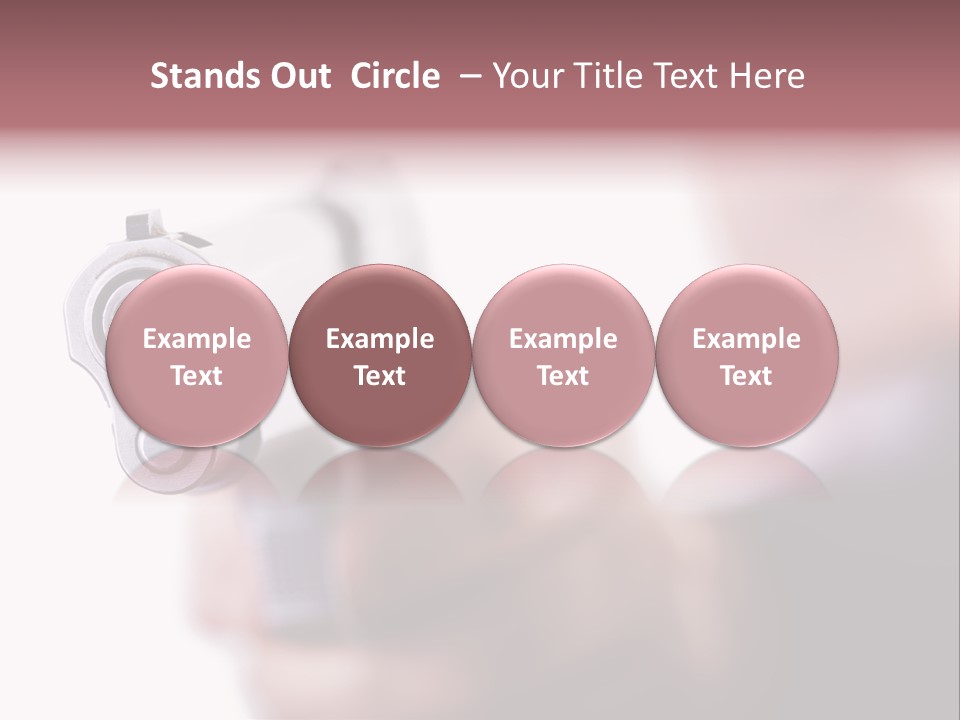 Stands Out Circle – Your Title Text Here

Example Text

Example Text

Example Text

Example Text